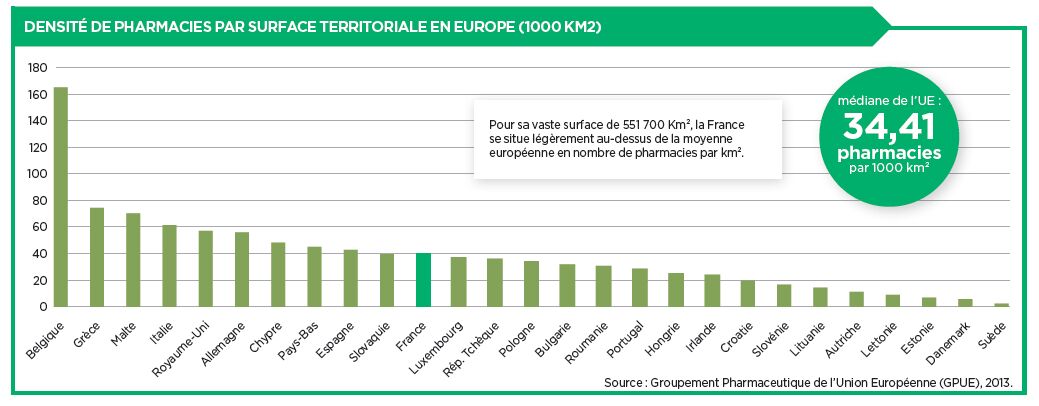 DENSITÉ DE PHARMACIES PAR SURFACE TERRITORIALE EN EUROPE (1000 KM2)

180
160
140
120
100
80
60
40
20
0

Pour sa vaste surface de 551 700 Km², la France se situe légèrement au-dessus de la moyenne européenne en nombre de pharmacies par km².

médiane de l'UE : 34,41 pharmacies par 1000 km²

Belgique
Grèce
Malte
Italie
Royaume-Uni
Allemagne
Chypre
Pays-Bas
Espagne
Slovaquie
France
Luxembourg
Rép. Tchèque
Pologne
Bulgarie
Roumanie
Portugal
Hongrie
Irlande
Croatie
Slovénie
Lituanie
Autriche
Lettonie
Estonie
Danemark
Suède

Source : Groupement Pharmaceutique de l'Union Européenne (GPUE), 2013.